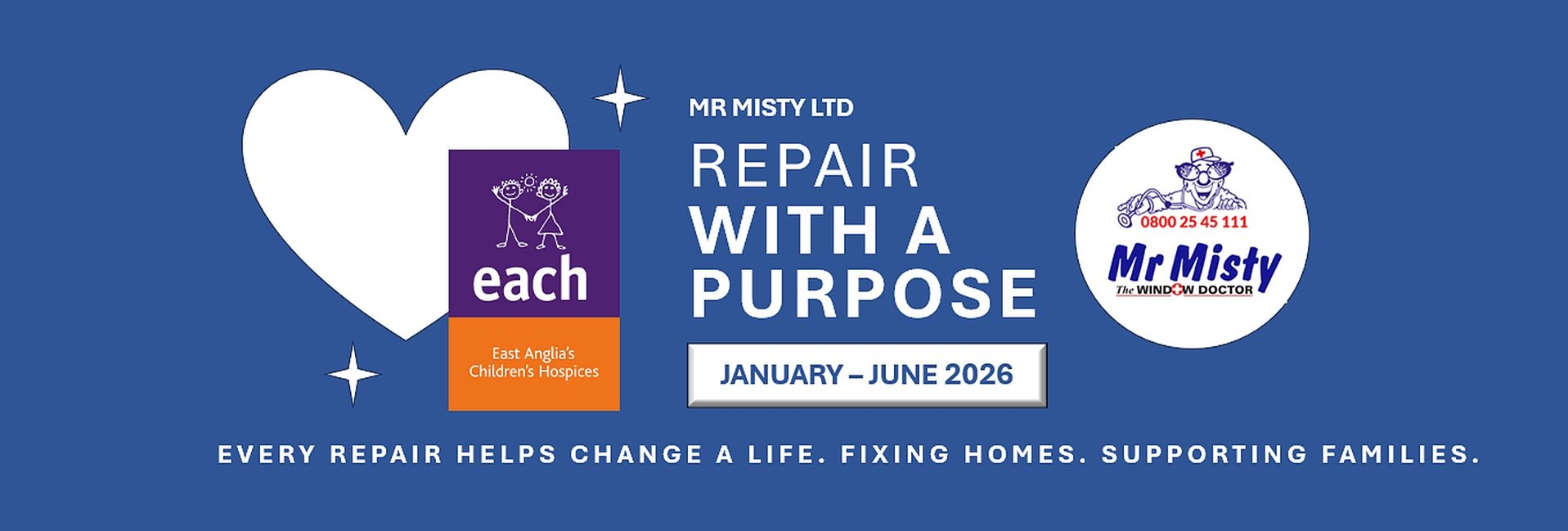 each

East Anglia's Children's Hospices

MR MISTY LTD

REPAIR WITH A PURPOSE

JANUARY – JUNE 2026

0800 25 45 111

Mr Misty

The WINDOW DOCTOR

EVERY REPAIR HELPS CHANGE A LIFE. FIXING HOMES. SUPPORTING FAMILIES.